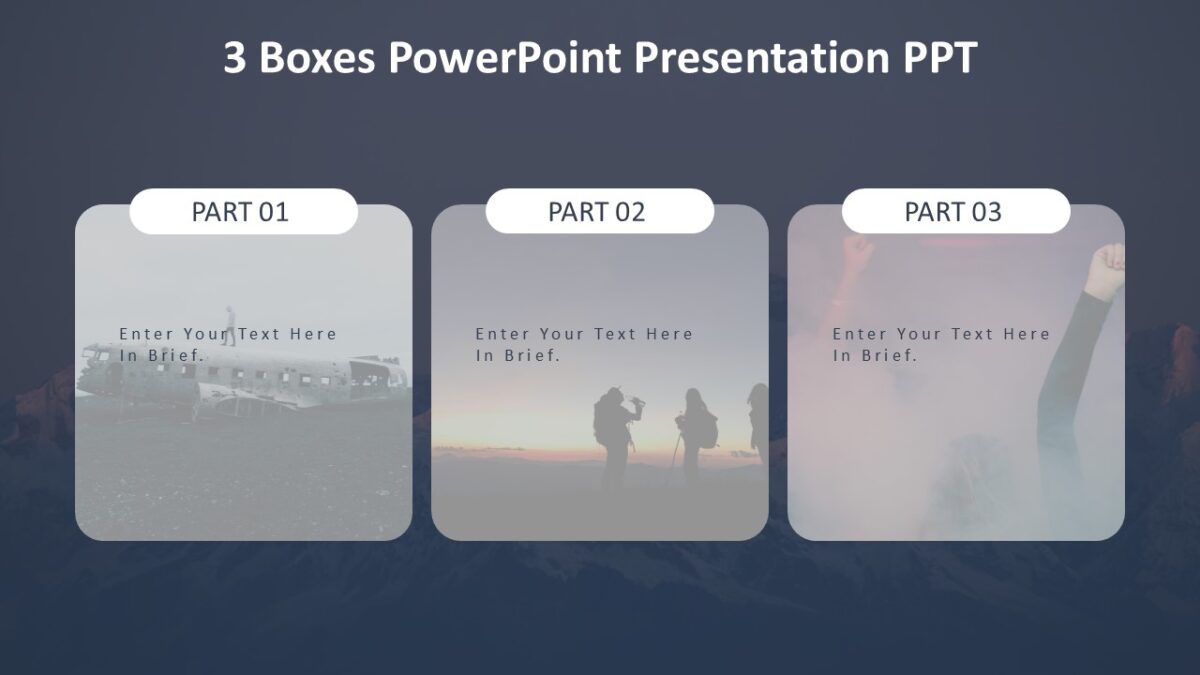 3 Boxes PowerPoint Presentation PPT

PART 01

Enter Your Text Here In Brief.

PART 02

Enter Your Text Here In Brief.

PART 03

Enter Your Text Here In Brief.